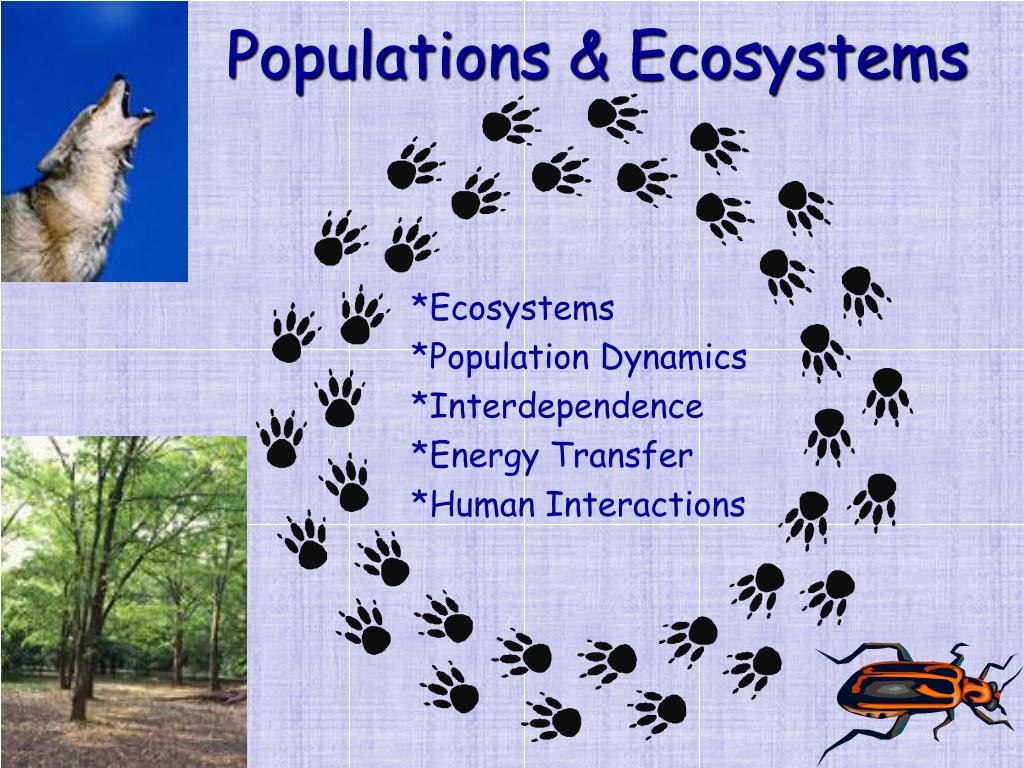 Populations & Ecosystems

*Ecosystems
*Population Dynamics
*Interdependence
*Energy Transfer
*Human Interactions